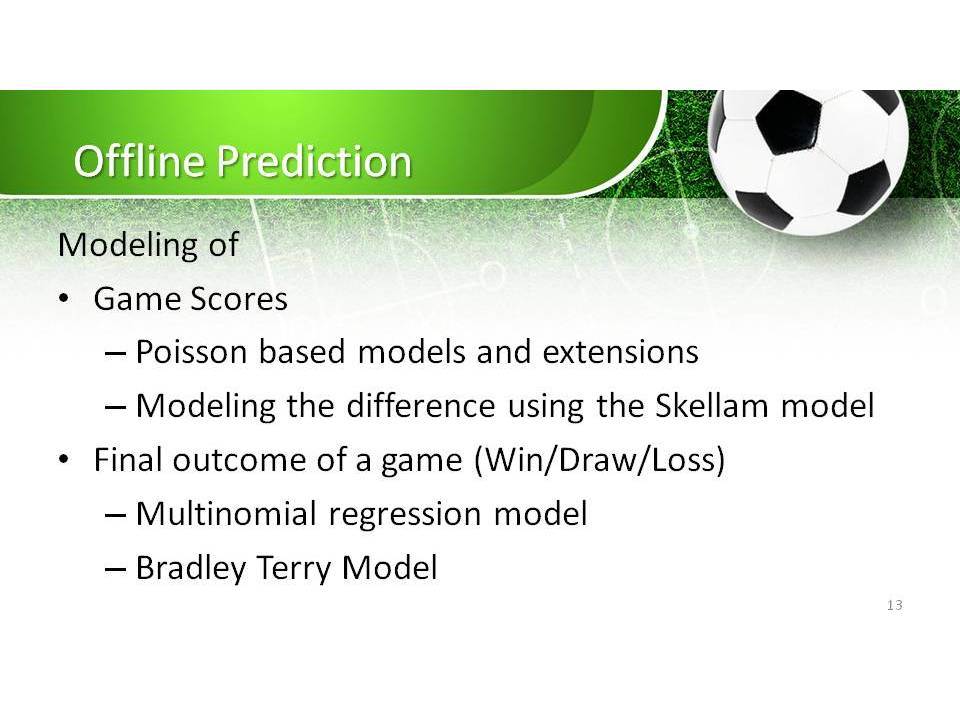 Offline Prediction

Modeling of

• Game Scores
– Poisson based models and extensions
– Modeling the difference using the Skellam model
• Final outcome of a game (Win/Draw/Loss)
– Multinomial regression model
– Bradley Terry Model

13